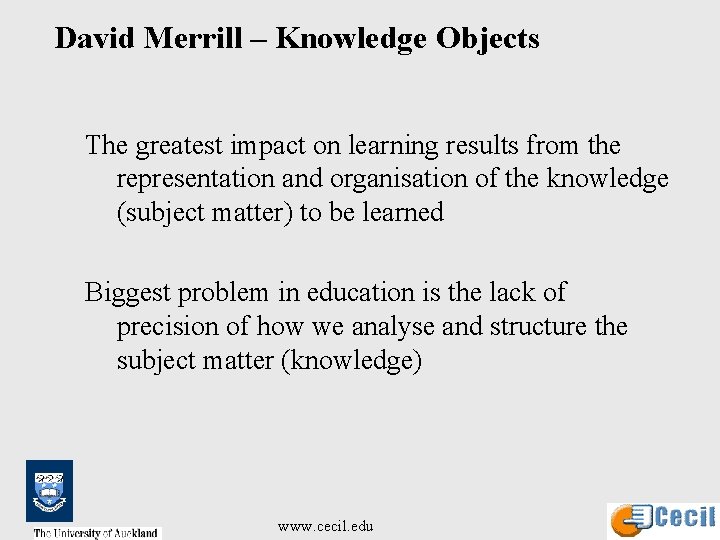 David Merrill – Knowledge Objects

The greatest impact on learning results from the representation and organisation of the knowledge (subject matter) to be learned

Biggest problem in education is the lack of precision of how we analyse and structure the subject matter (knowledge)

The University of Auckland

www.cecil.edu

Cecil